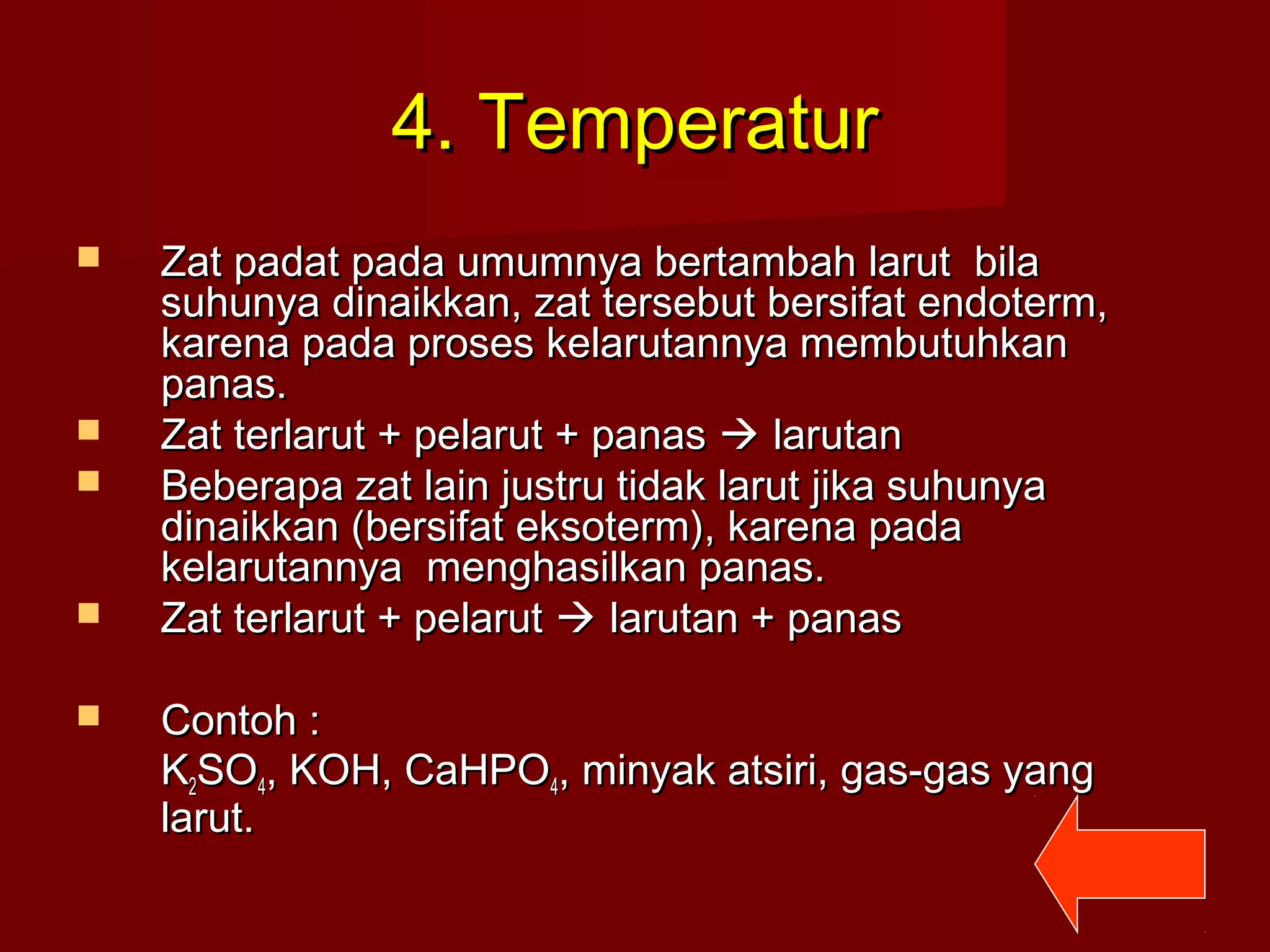 4. Temperatur

Zat padat pada umumnya bertambah larut bila suhunya dinaikkan, zat tersebut bersifat endoterm, karena pada proses kelarutannya membutuhkan panas.

Zat terlarut + pelarut + panas → larutan

Beberapa zat lain justru tidak larut jika suhunya dinaikkan (bersifat eksoterm), karena pada kelarutannya menghasilkan panas.

Zat terlarut + pelarut → larutan + panas

Contoh :
$K_2SO_4$, KOH, $CaHPO_4$, minyak atsiri, gas-gas yang larut.